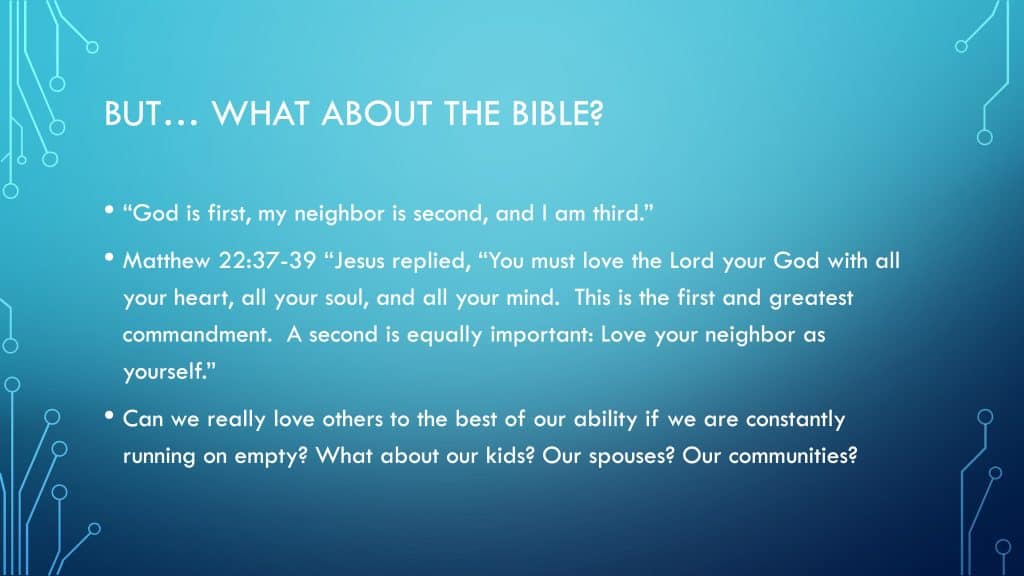 BUT… WHAT ABOUT THE BIBLE?

• “God is first, my neighbor is second, and I am third.”

• Matthew 22:37-39 “Jesus replied, “You must love the Lord your God with all your heart, all your soul, and all your mind. This is the first and greatest commandment. A second is equally important: Love your neighbor as yourself.”

• Can we really love others to the best of our ability if we are constantly running on empty? What about our kids? Our spouses? Our communities?